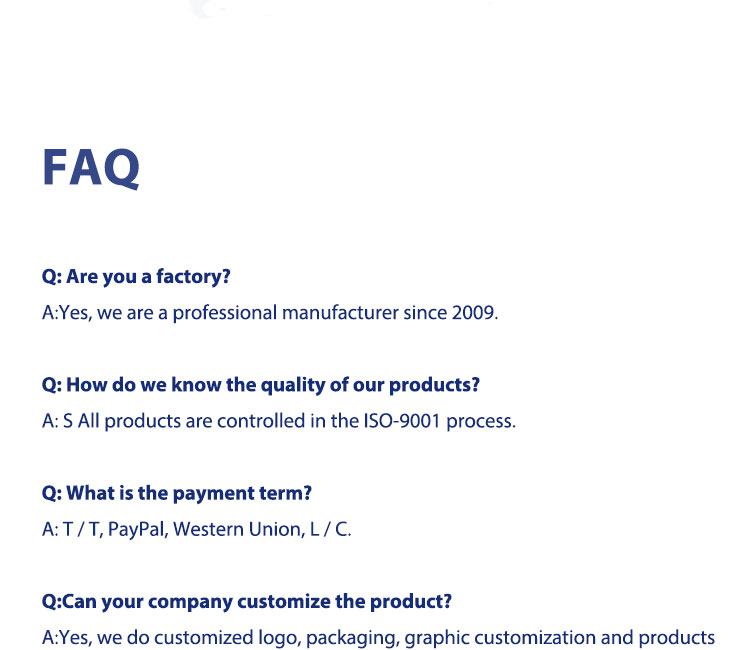 FAQ

Q: Are you a factory?

A:Yes, we are a professional manufacturer since 2009.

Q: How do we know the quality of our products?

A: S All products are controlled in the ISO-9001 process.

Q: What is the payment term?

A: T / T, PayPal, Western Union, L / C.

Q:Can your company customize the product?

A:Yes, we do customized logo, packaging, graphic customization and products